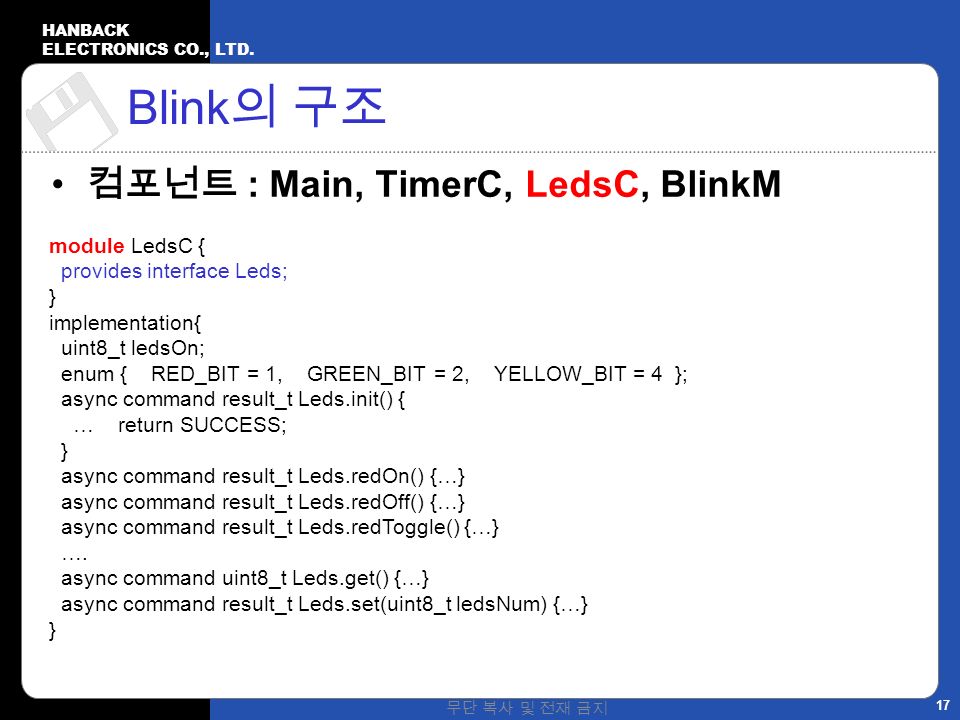 HANBACK
ELECTRONICS CO., LTD.

Blink의 구조

• 컴포넌트 : Main, TimerC, LedsC, BlinkM

module LedsC {
provides interface Leds;
}
implementation{
uint8_t ledsOn;
enum { RED_BIT = 1, GREEN_BIT = 2, YELLOW_BIT = 4 };
async command result_t Leds.init() {
… return SUCCESS;
}
async command result_t Leds.redOn() {…}
async command result_t Leds.redOff() {…}
async command result_t Leds.redToggle() {…}
….
async command uint8_t Leds.get() {…}
async command result_t Leds.set(uint8_t ledsNum) {…}
}

무단 복사 및 전재 금지

17